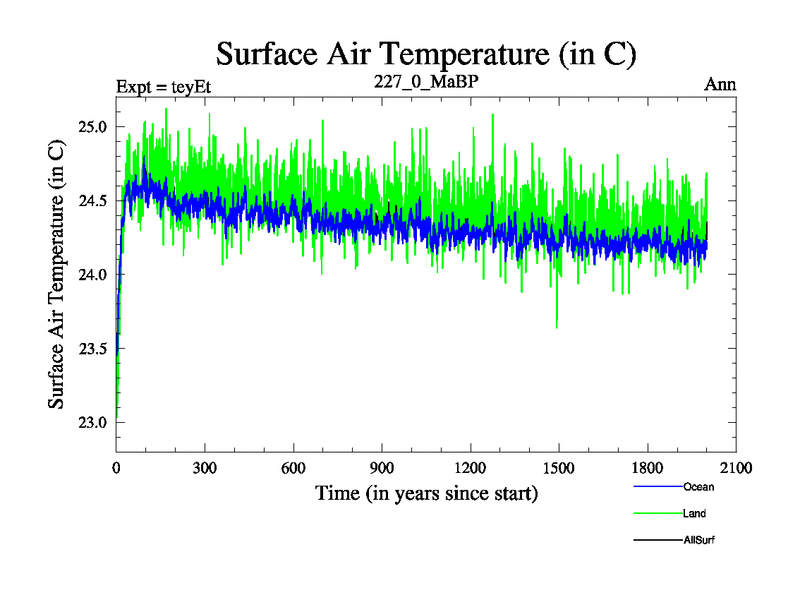 Surface Air Temperature (in C)

Expt = teyEt

227_0_MaBP

Ann

Surface Air Temperature (in C)

25.0
24.5
24.0
23.5
23.0

0
300
600
900
1200
1500
1800
2100

Time (in years since start)

Ocean
Land
AllSurf